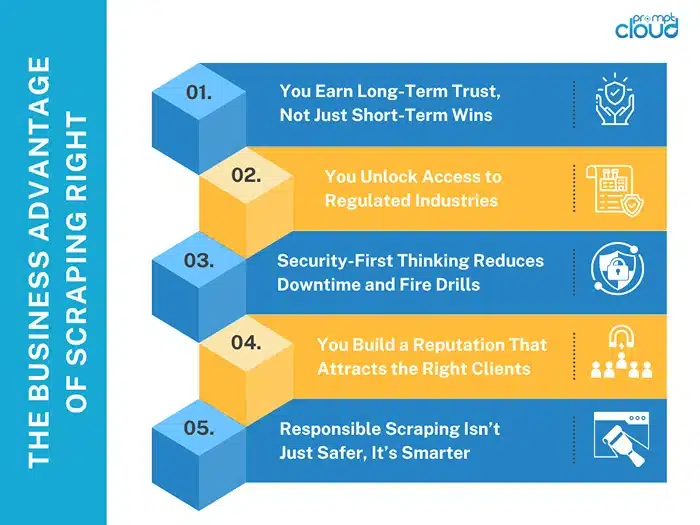 THE BUSINESS ADVANTAGE OF SCRAPING RIGHT

prompt cloud

01. You Earn Long-Term Trust, Not Just Short-Term Wins

02. You Unlock Access to Regulated Industries

03. Security-First Thinking Reduces Downtime and Fire Drills

04. You Build a Reputation That Attracts the Right Clients

05. Responsible Scraping Isn't Just Safer, It's Smarter